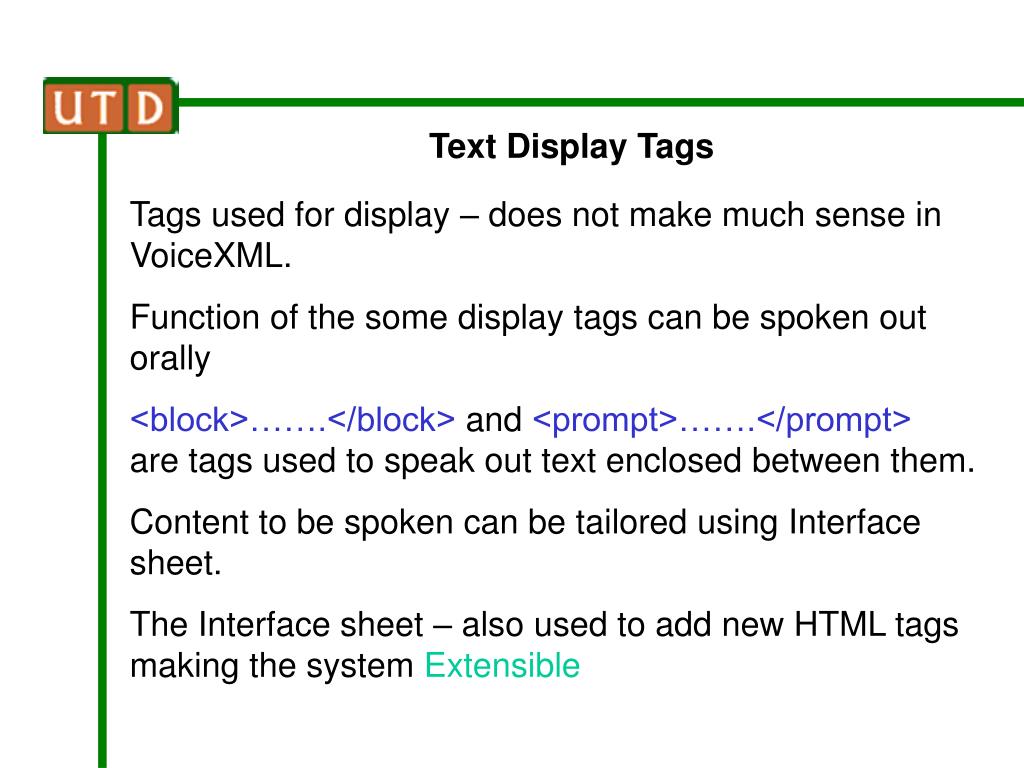 UTD

Text Display Tags

Tags used for display – does not make much sense in VoiceXML.

Function of the some display tags can be spoken out orally

<block>…….</block> and <prompt>…….</prompt> are tags used to speak out text enclosed between them.

Content to be spoken can be tailored using Interface sheet.

The Interface sheet – also used to add new HTML tags making the system Extensible